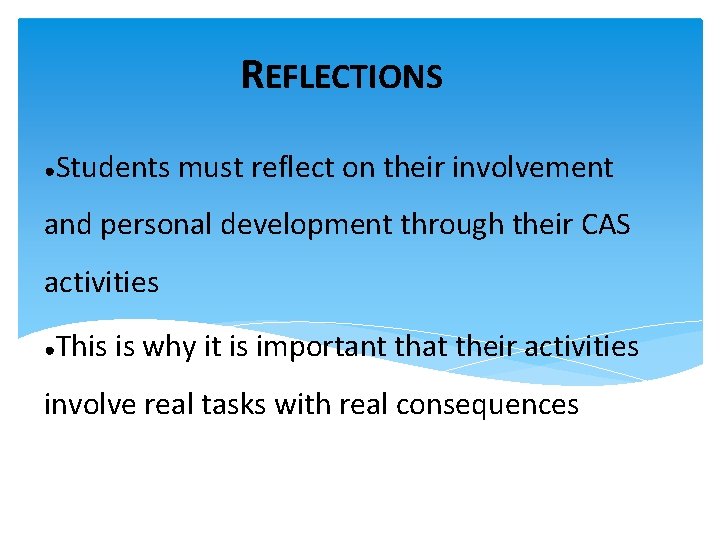 REFLECTIONS

●Students must reflect on their involvement and personal development through their CAS activities

●This is why it is important that their activities involve real tasks with real consequences